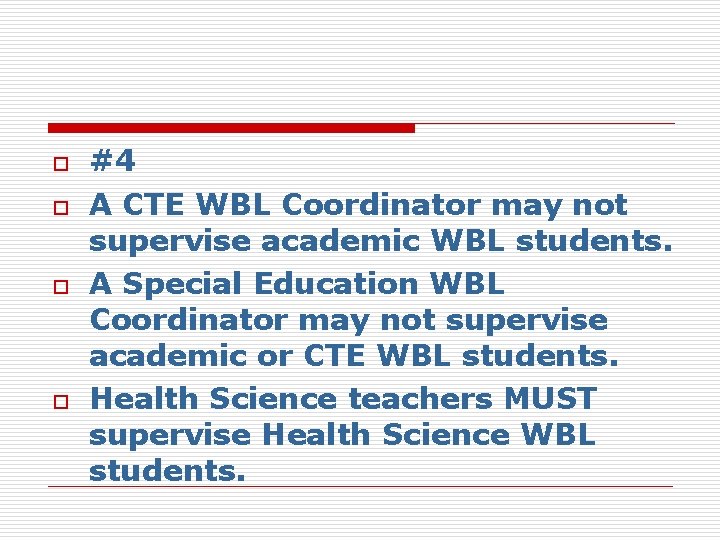 #4

A CTE WBL Coordinator may not supervise academic WBL students.

A Special Education WBL Coordinator may not supervise academic or CTE WBL students.

Health Science teachers MUST supervise Health Science WBL students.